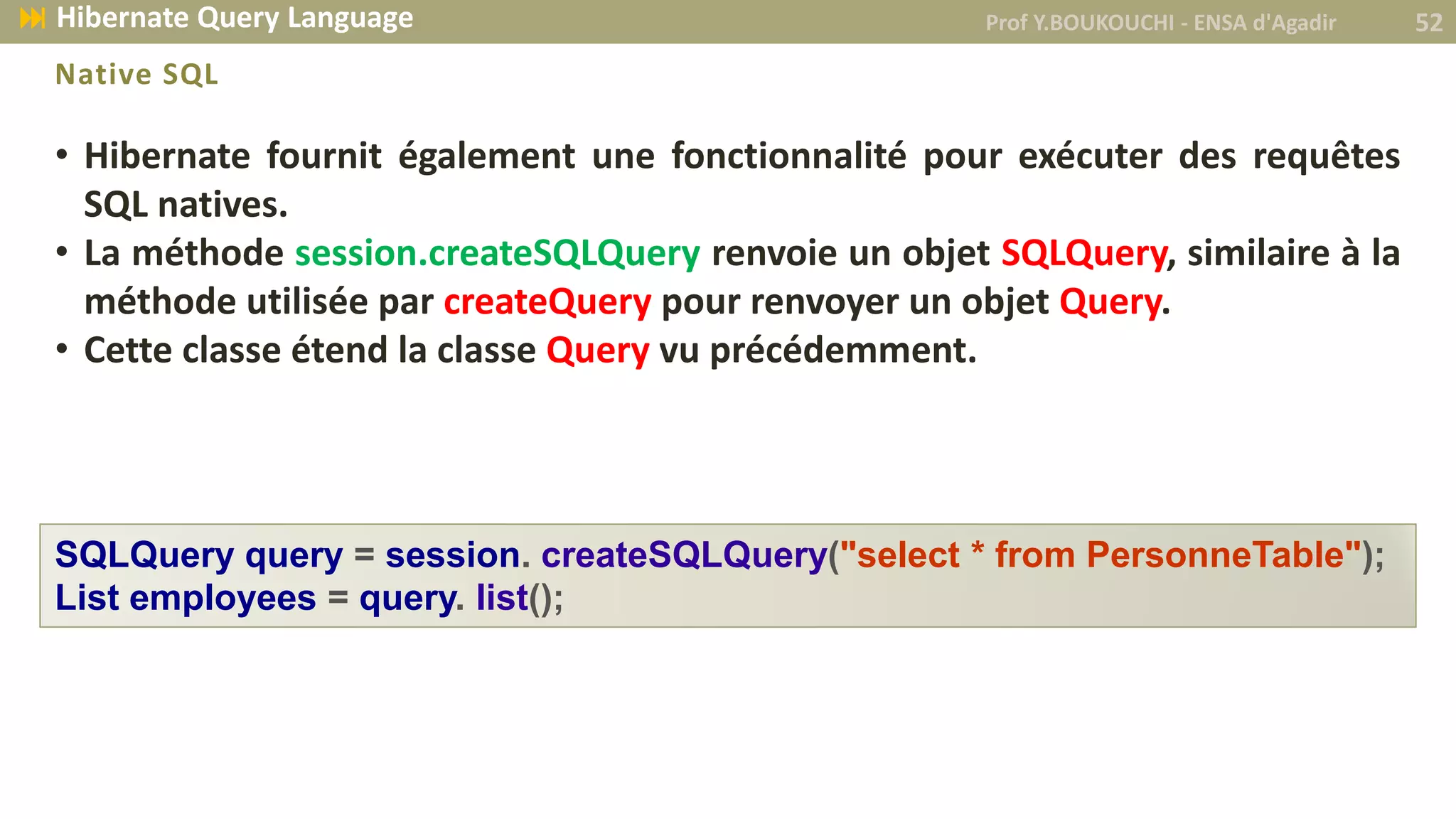 Hibernate Query Language

Prof Y.BOUKOUCHI - ENSA d'Agadir

52

Native SQL

• Hibernate fournit également une fonctionnalité pour exécuter des requêtes SQL natives.
• La méthode session.createSQLQuery renvoie un objet SQLQuery, similaire à la méthode utilisée par createQuery pour renvoyer un objet Query.
• Cette classe étend la classe Query vu précédemment.

SQLQuery query = session. createSQLQuery("select * from PersonneTable");
List employees = query. list();